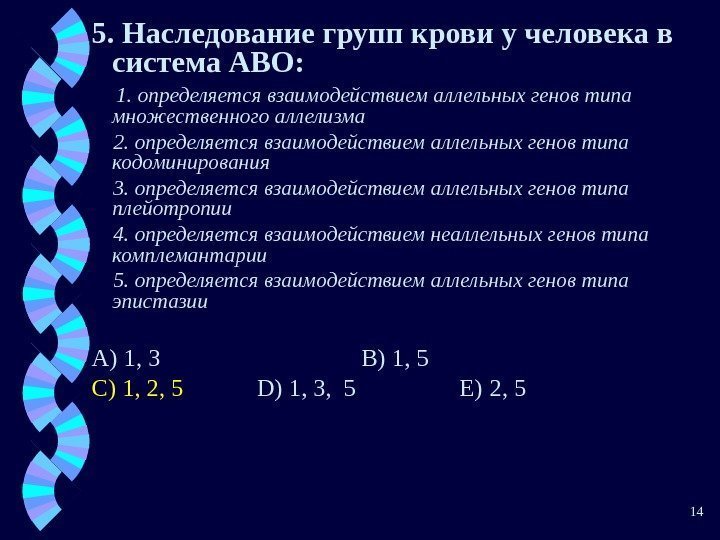 5. Наследование групп крови у человека в система АВО:

1. определяется взаимодействием аллельных генов типа множественного аллелизма

2. определяется взаимодействием аллельных генов типа кодоминирования

3. определяется взаимодействием аллельных генов типа плейотропии

4. определяется взаимодействием неаллельных генов типа комплемантарии

5. определяется взаимодействием аллельных генов типа эпистазии

A) 1, 3 B) 1, 5

C) 1, 2, 5 D) 1, 3, 5 E) 2, 5

14